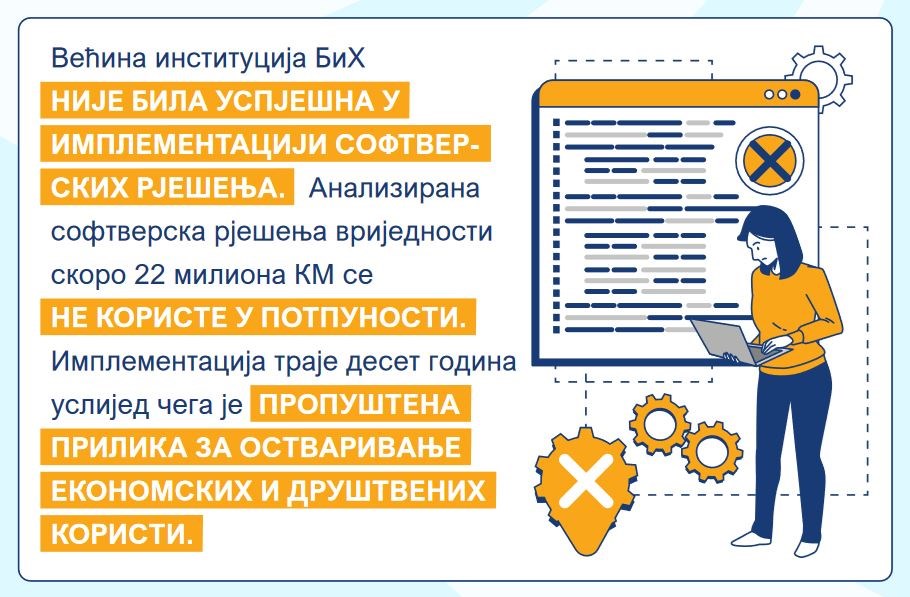 Већина институција БиХ НИЈЕ БИЛА УСПЈЕШНА У ИМПЛЕМЕНТАЦИЈИ СОФТВЕРСКИХ РЈЕШЕЊА. Анализирана софтверска рјешења вриједности скоро 22 милиона КМ се НЕ КОРИСТЕ У ПОТПУНОСТИ. Имплементација траје десет година услијед чега је ПРОПУШТЕНА ПРИЛИКА ЗА ОСТВАРИВАЊЕ ЕКОНОМСКИХ И ДРУШТВЕНИХ КОРИСТИ.